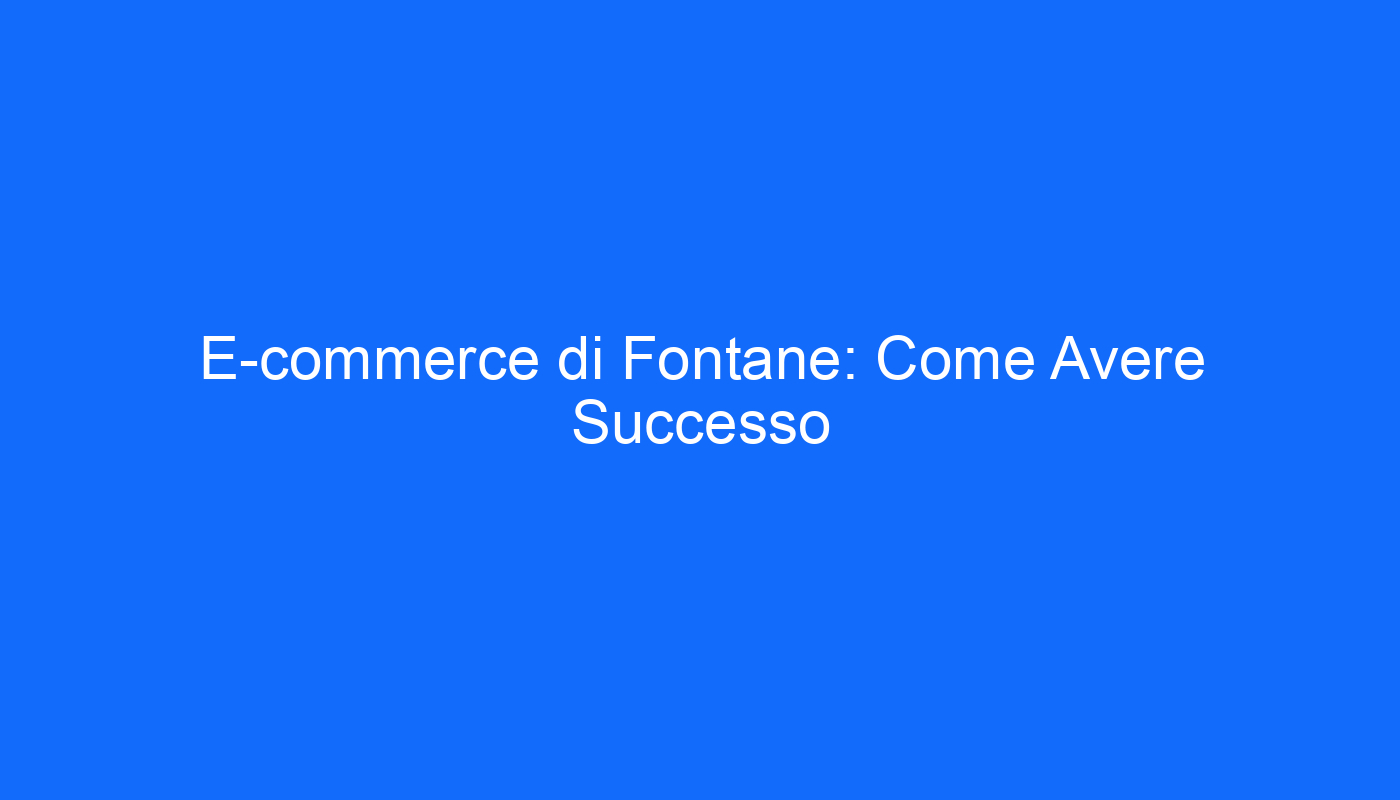 E-commerce di Fontane: Come Avere Successo